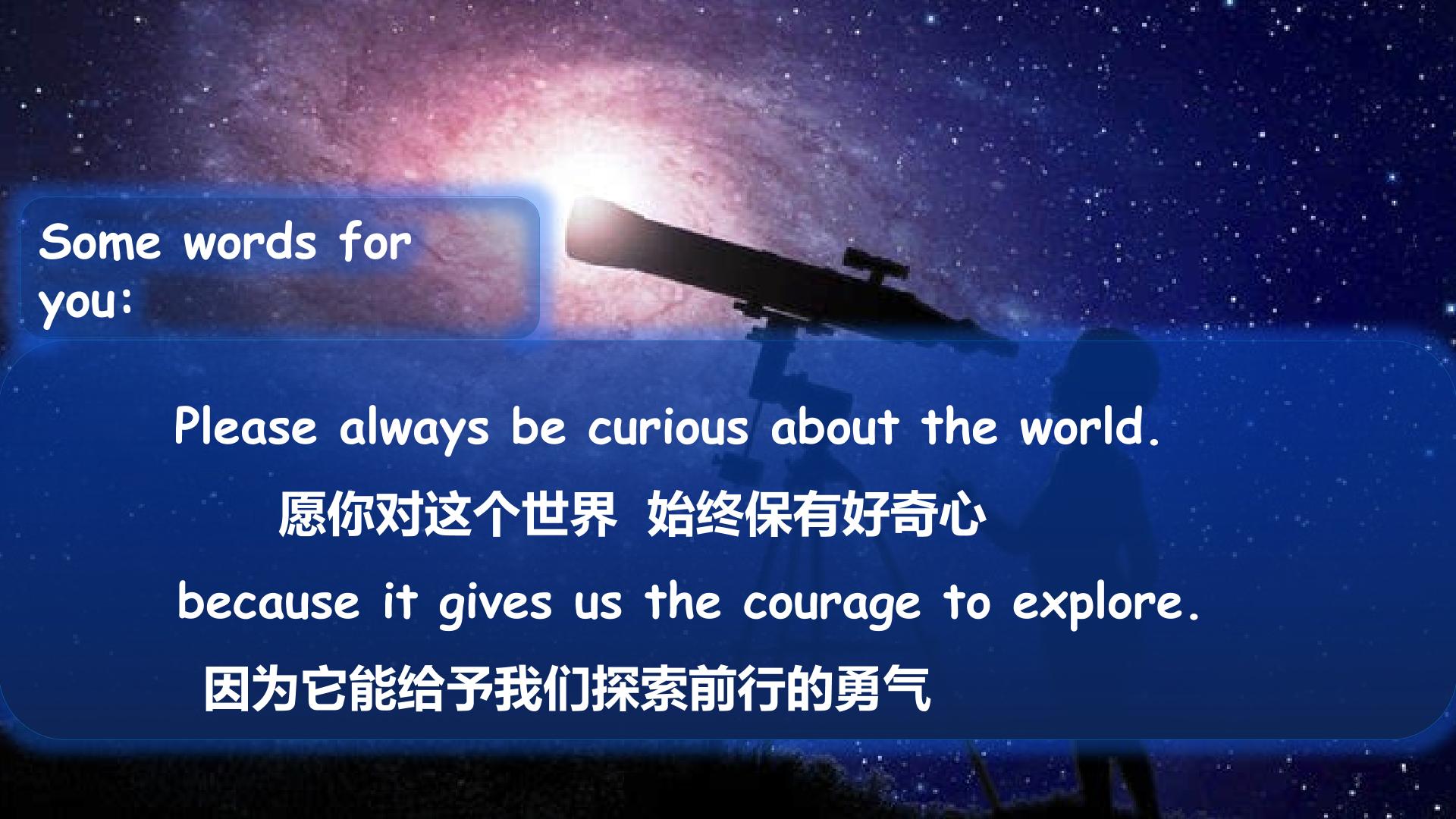 Some words for you:

Please always be curious about the world.

愿你对这个世界 始终保有好奇心

because it gives us the courage to explore.

因为它能给予我们探索前行的勇气